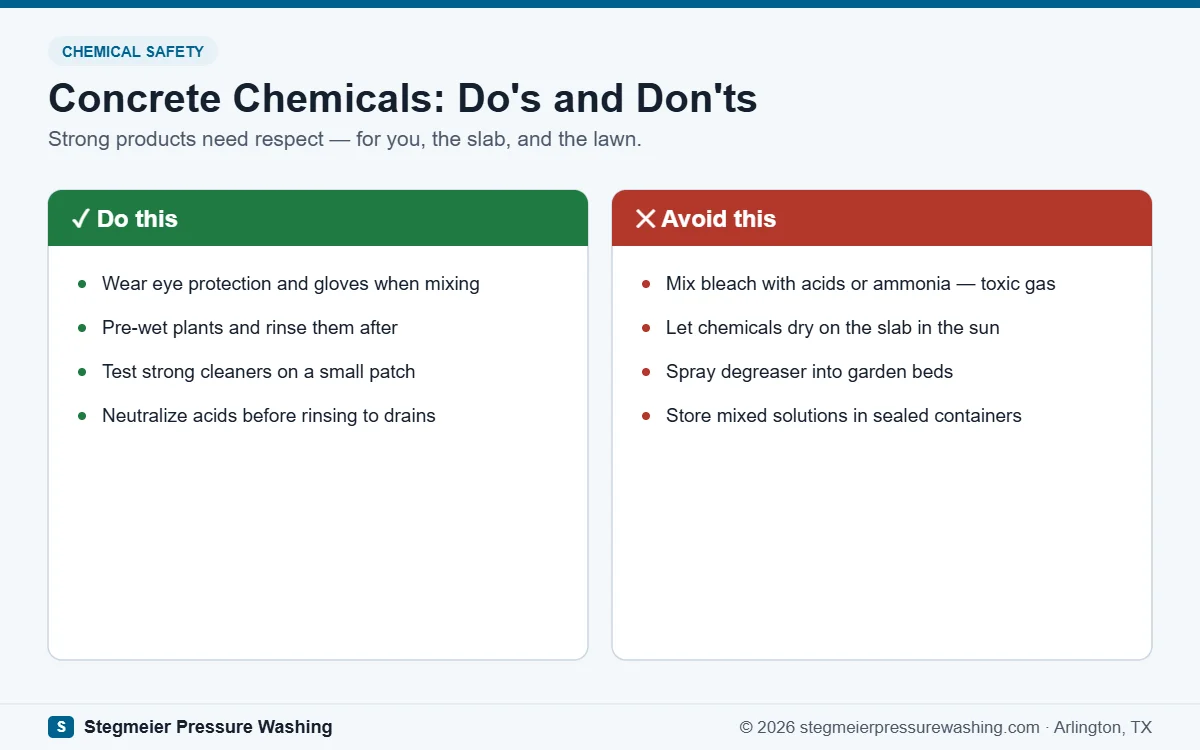 CHEMICAL SAFETY

Concrete Chemicals: Do's and Don'ts

Strong products need respect — for you, the slab, and the lawn.

✓ Do this

• Wear eye protection and gloves when mixing
• Pre-wet plants and rinse them after
• Test strong cleaners on a small patch
• Neutralize acids before rinsing to drains

✕ Avoid this

• Mix bleach with acids or ammonia — toxic gas
• Let chemicals dry on the slab in the sun
• Spray degreaser into garden beds
• Store mixed solutions in sealed containers

S Stegmeier Pressure Washing

© 2026 stegmeierpressurewashing.com · Arlington, TX